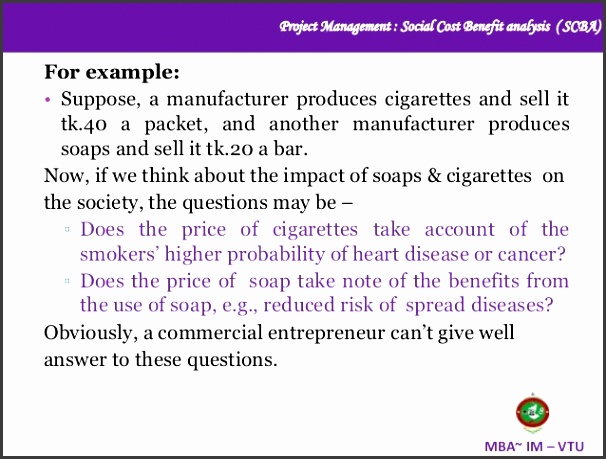 Project Management : Social Cost Benefit analysis (SCBA)

For example:

• Suppose, a manufacturer produces cigarettes and sell it tk.40 a packet, and another manufacturer produces soaps and sell it tk.20 a bar.

Now, if we think about the impact of soaps & cigarettes on the society, the questions may be –

▫ Does the price of cigarettes take account of the smokers' higher probability of heart disease or cancer?

▫ Does the price of soap take note of the benefits from the use of soap, e.g., reduced risk of spread diseases?

Obviously, a commercial entrepreneur can't give well answer to these questions.

MBA~ IM – VTU